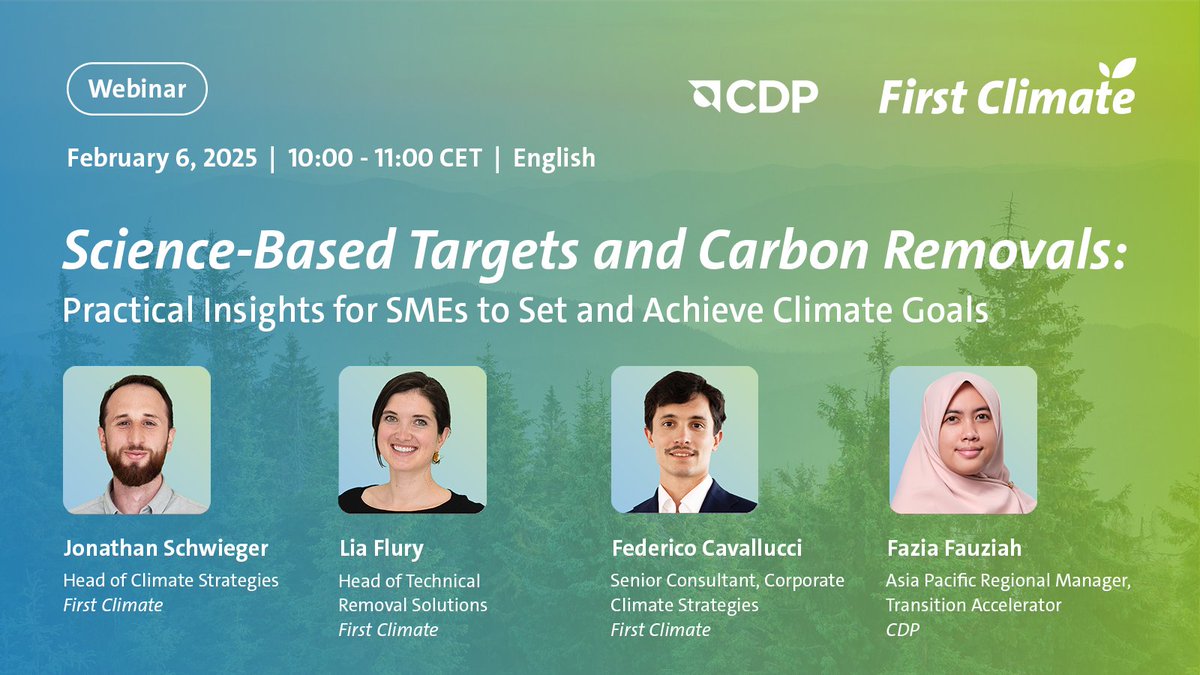 Webinar

CDP

First Climate

February 6, 2025 | 10:00 - 11:00 CET | English

Science-Based Targets and Carbon Removals:
Practical Insights for SMEs to Set and Achieve Climate Goals

Jonathan Schwieger
Head of Climate Strategies
First Climate

Lia Flury
Head of Technical Removal Solutions
First Climate

Federico Cavallucci
Senior Consultant, Corporate Climate Strategies
First Climate

Fazia Fauziah
Asia Pacific Regional Manager, Transition Accelerator
CDP